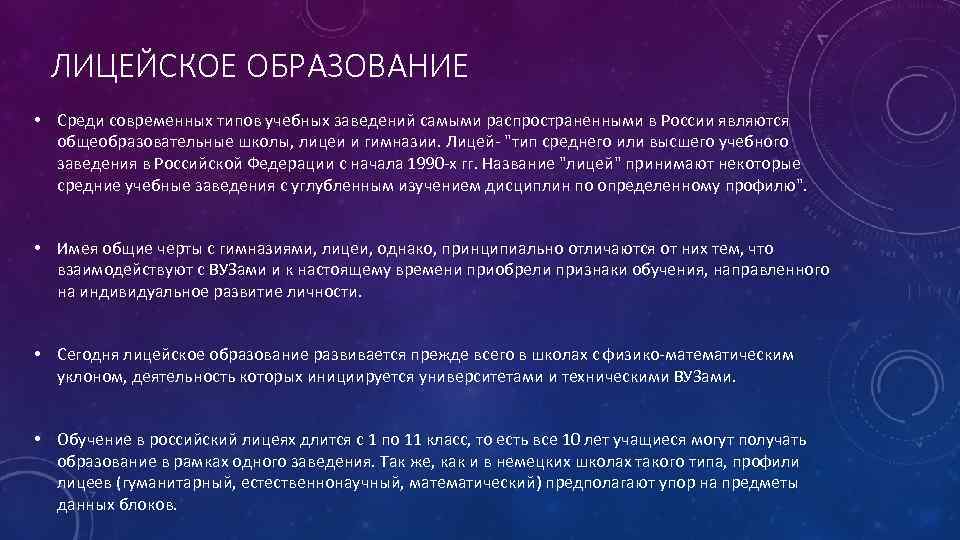 ЛИЦЕЙСКОЕ ОБРАЗОВАНИЕ

• Среди современных типов учебных заведений самыми распространенными в России являются общеобразовательные школы, лицеи и гимназии. Лицей- "тип среднего или высшего учебного заведения в Российской Федерации с начала 1990-х гг. Название "лицей" принимают некоторые средние учебные заведения с углубленным изучением дисциплин по определенному профилю".

• Имея общие черты с гимназиями, лицеи, однако, принципиально отличаются от них тем, что взаимодействуют с ВУЗами и к настоящему времени приобрели признаки обучения, направленного на индивидуальное развитие личности.

• Сегодня лицейское образование развивается прежде всего в школах с физико-математическим уклоном, деятельность которых инициируется университетами и техническими ВУЗами.

• Обучение в российский лицеях длится с 1 по 11 класс, то есть все 10 лет учащиеся могут получать образование в рамках одного заведения. Так же, как и в немецких школах такого типа, профили лицеев (гуманитарный, естественнонаучный, математический) предполагают упор на предметы данных блоков.